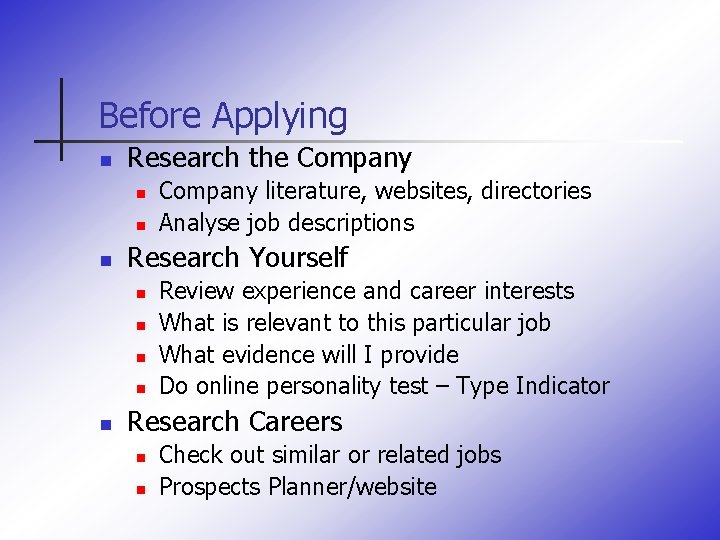 Before Applying

- Research the Company
  - Company literature, websites, directories
  - Analyse job descriptions
- Research Yourself
  - Review experience and career interests
  - What is relevant to this particular job
  - What evidence will I provide
  - Do online personality test – Type Indicator
- Research Careers
  - Check out similar or related jobs
  - Prospects Planner/website